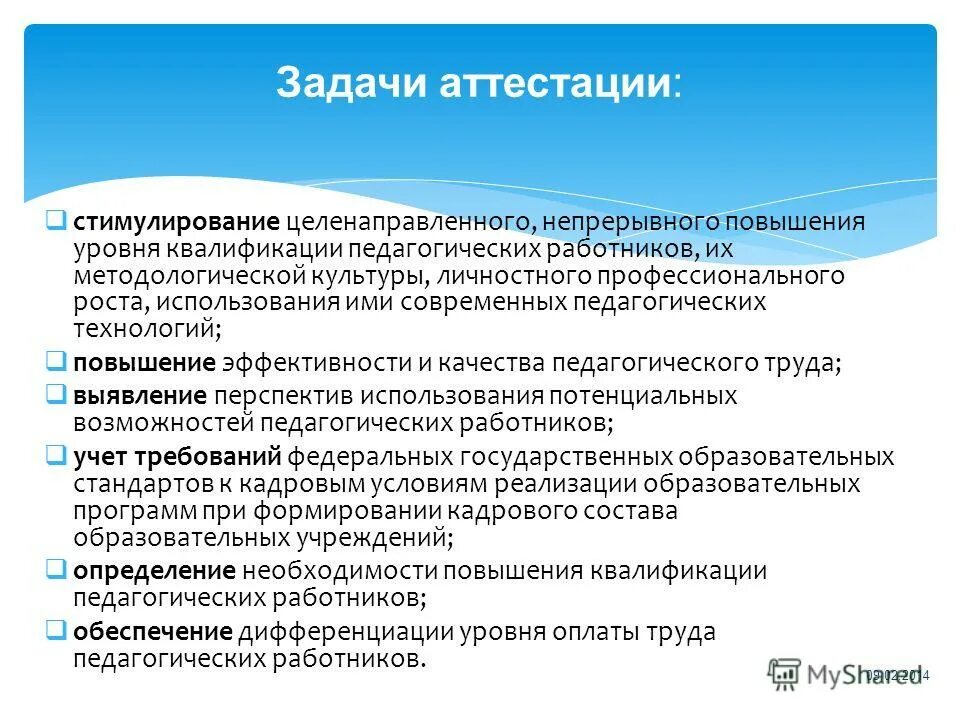 Задачи аттестации:

❑ стимулирование целенаправленного, непрерывного повышения уровня квалификации педагогических работников, их методологической культуры, личностного профессионального роста, использования ими современных педагогических технологий;

❑ повышение эффективности и качества педагогического труда;

❑ выявление перспектив использования потенциальных возможностей педагогических работников;

❑ учет требований федеральных государственных образовательных стандартов к кадровым условиям реализации образовательных программ при формировании кадрового состава образовательных учреждений;

❑ определение необходимости повышения квалификации педагогических работников;

❑ обеспечение дифференциации уровня оплаты труда педагогических работников.

MyShared

09.02.2014